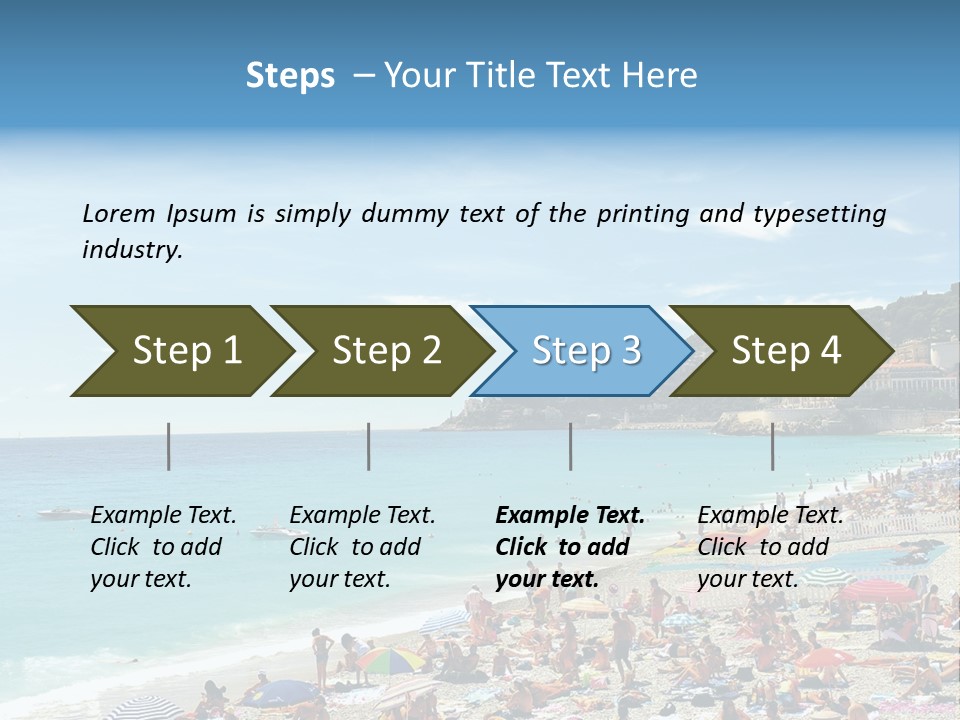 Steps – Your Title Text Here

Lorem Ipsum is simply dummy text of the printing and typesetting industry.

Step 1

Step 2

Step 3

Step 4

Example Text. Click to add your text.

Example Text. Click to add your text.

Example Text. Click to add your text.

Example Text. Click to add your text.